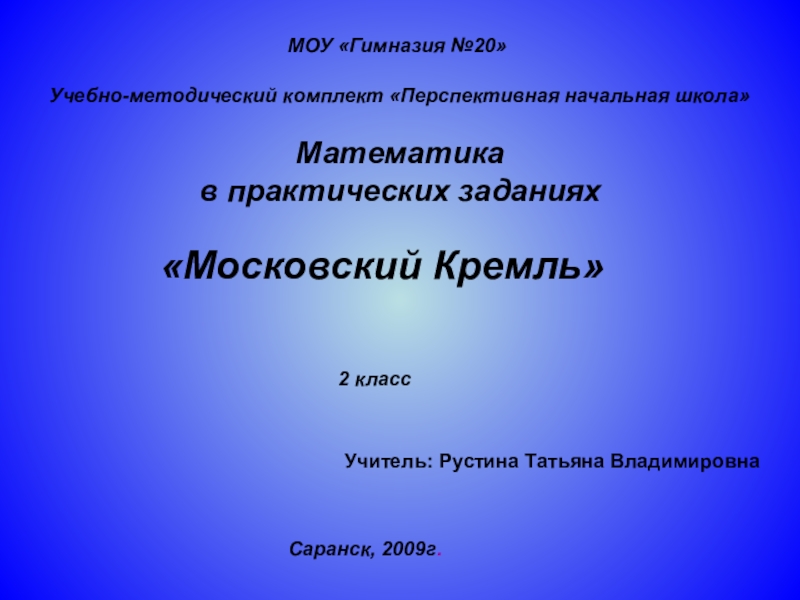 МОУ «Гимназия №20»

Учебно-методический комплект «Перспективная начальная школа»

Математика
в практических заданиях

«Московский Кремль»

2 класс

Учитель: Рустина Татьяна Владимировна

Саранск, 2009г.